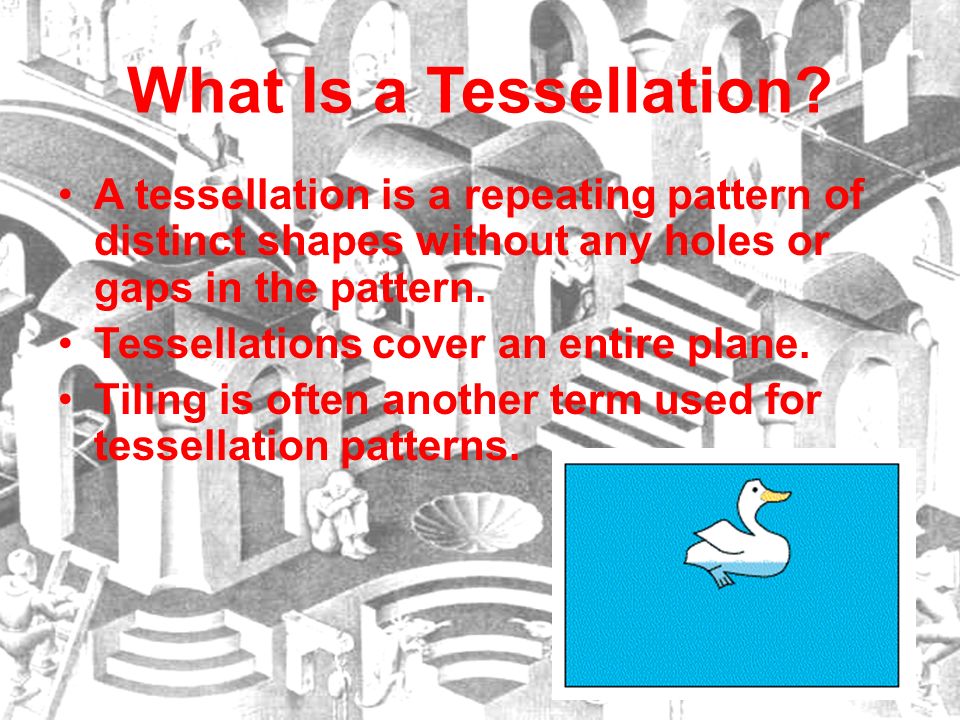 What Is a Tessellation?

• A tessellation is a repeating pattern of distinct shapes without any holes or gaps in the pattern.
• Tessellations cover an entire plane.
• Tiling is often another term used for tessellation patterns.